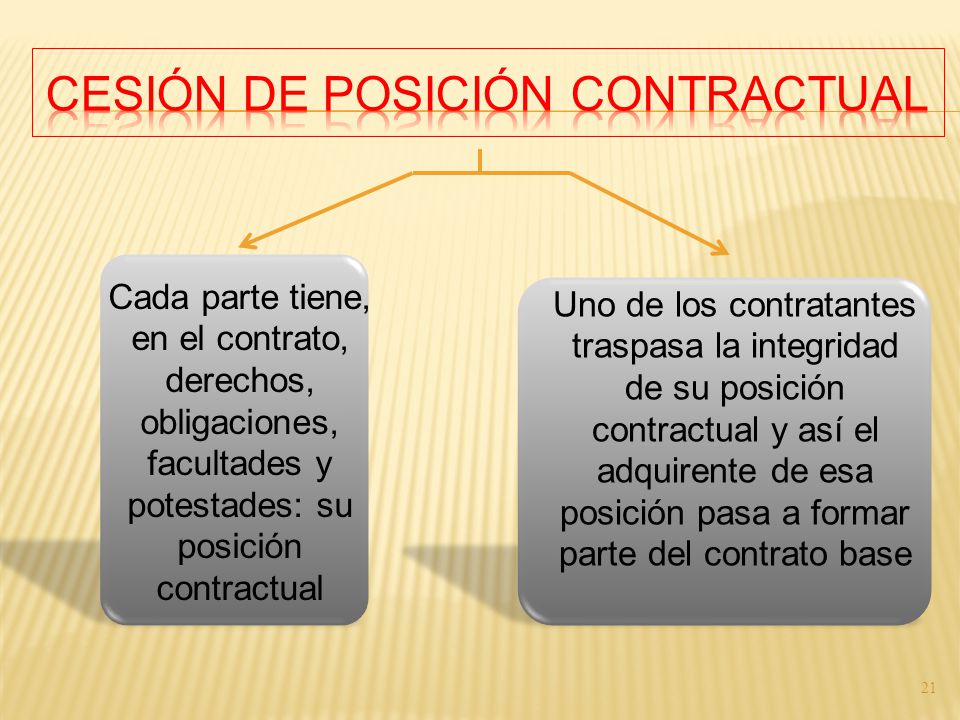 CESIÓN DE POSICIÓN CONTRACTUAL

Cada parte tiene, en el contrato, derechos, obligaciones, facultades y potestades: su posición contractual

Uno de los contratantes traspasa la integridad de su posición contractual y así el adquirente de esa posición pasa a formar parte del contrato base

21